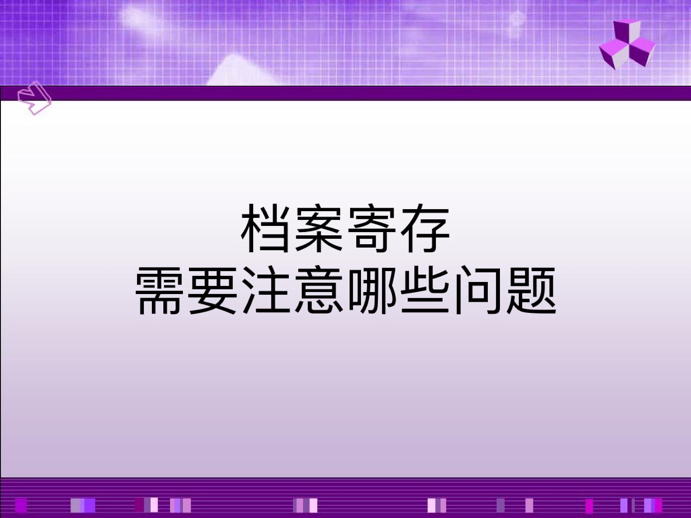 档案寄存
需要注意哪些问题